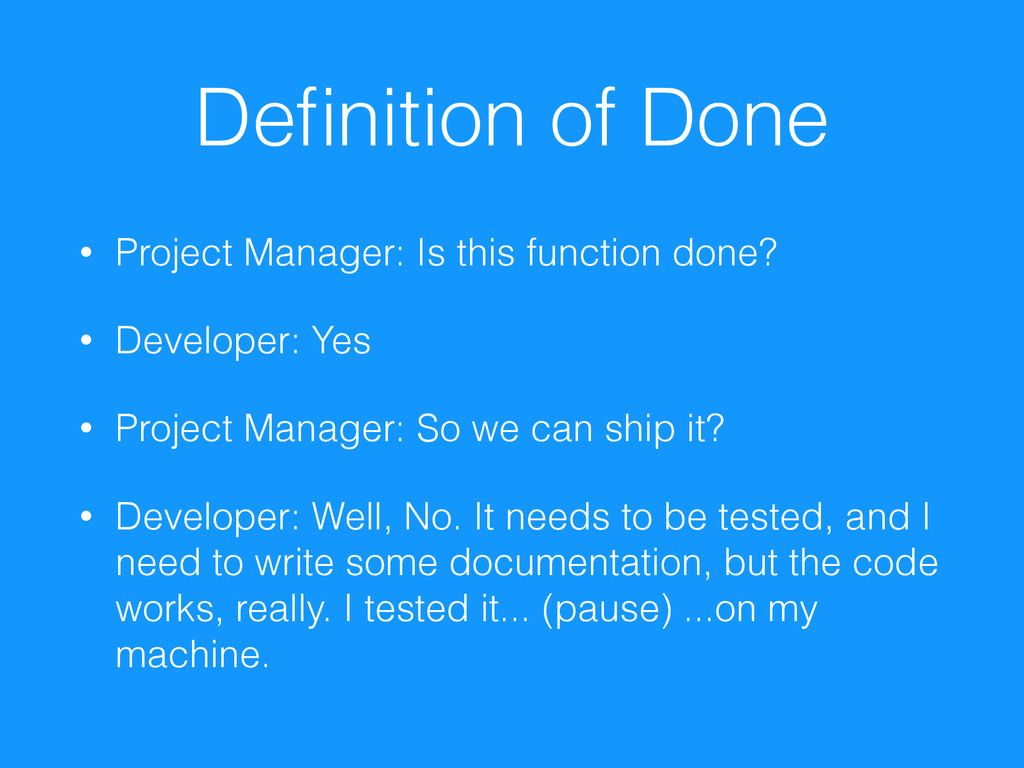 Definition of Done

• Project Manager: Is this function done?

• Developer: Yes

• Project Manager: So we can ship it?

• Developer: Well, No. It needs to be tested, and I need to write some documentation, but the code works, really. I tested it... (pause) ...on my machine.